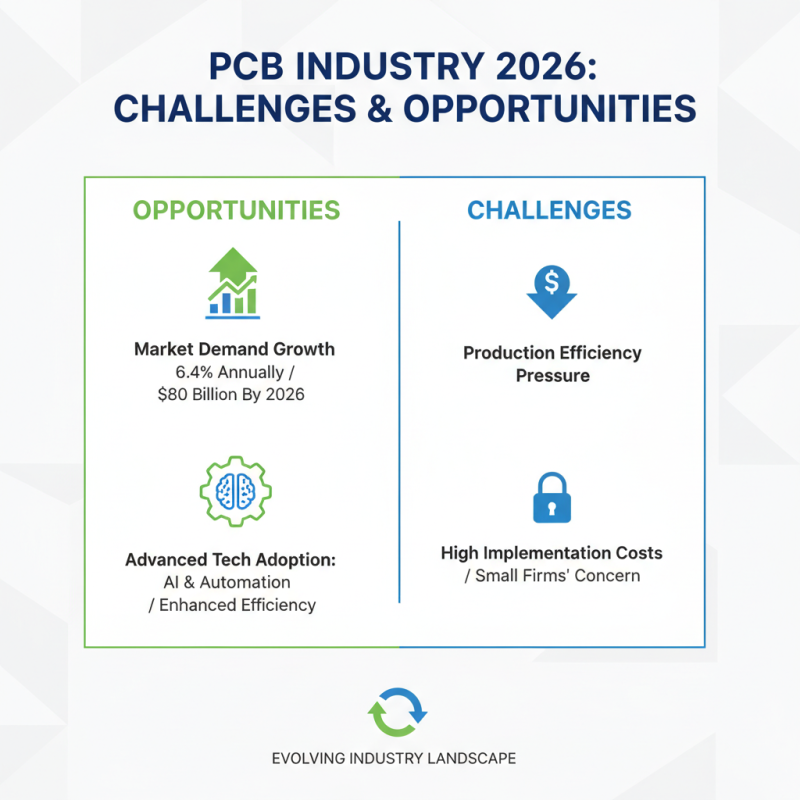 PCB INDUSTRY 2026: CHALLENGES & OPPORTUNITIES

OPPORTUNITIES

Market Demand Growth
6.4% Annually / $80 Billion By 2026

Advanced Tech Adoption:
AI & Automation / Enhanced Efficiency

CHALLENGES

$

Production Efficiency Pressure

High Implementation Costs / Small Firms' Concern

EVOLVING INDUSTRY LANDSCAPE